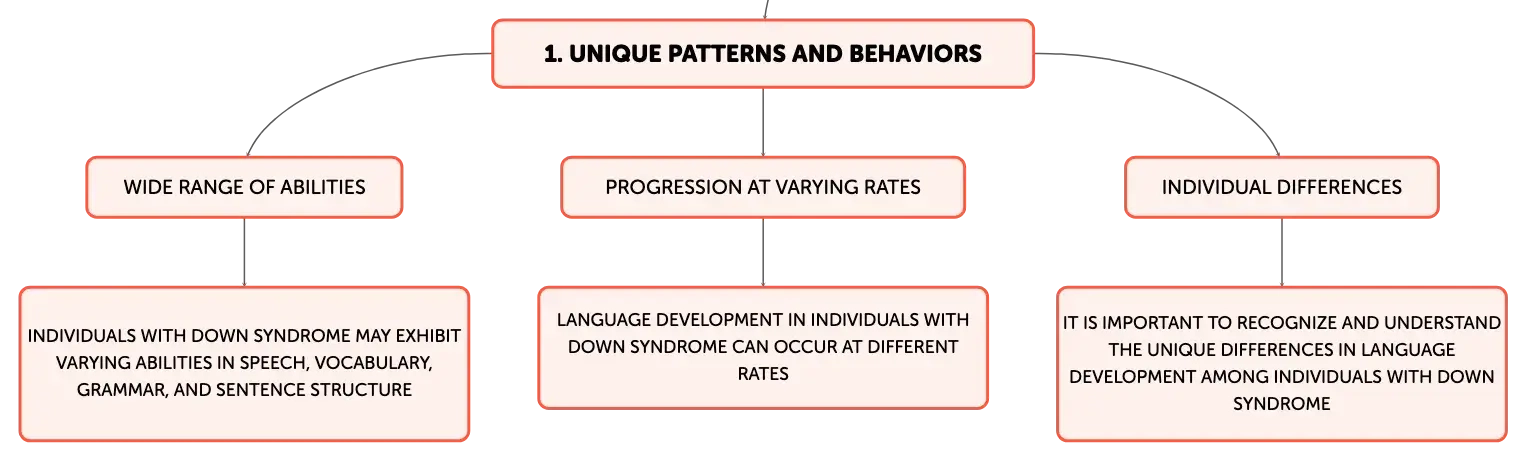 1. UNIQUE PATTERNS AND BEHAVIORS

WIDE RANGE OF ABILITIES

INDIVIDUALS WITH DOWN SYNDROME MAY EXHIBIT VARYING ABILITIES IN SPEECH, VOCABULARY, GRAMMAR, AND SENTENCE STRUCTURE

PROGRESSION AT VARYING RATES

LANGUAGE DEVELOPMENT IN INDIVIDUALS WITH DOWN SYNDROME CAN OCCUR AT DIFFERENT RATES

INDIVIDUAL DIFFERENCES

IT IS IMPORTANT TO RECOGNIZE AND UNDERSTAND THE UNIQUE DIFFERENCES IN LANGUAGE DEVELOPMENT AMONG INDIVIDUALS WITH DOWN SYNDROME